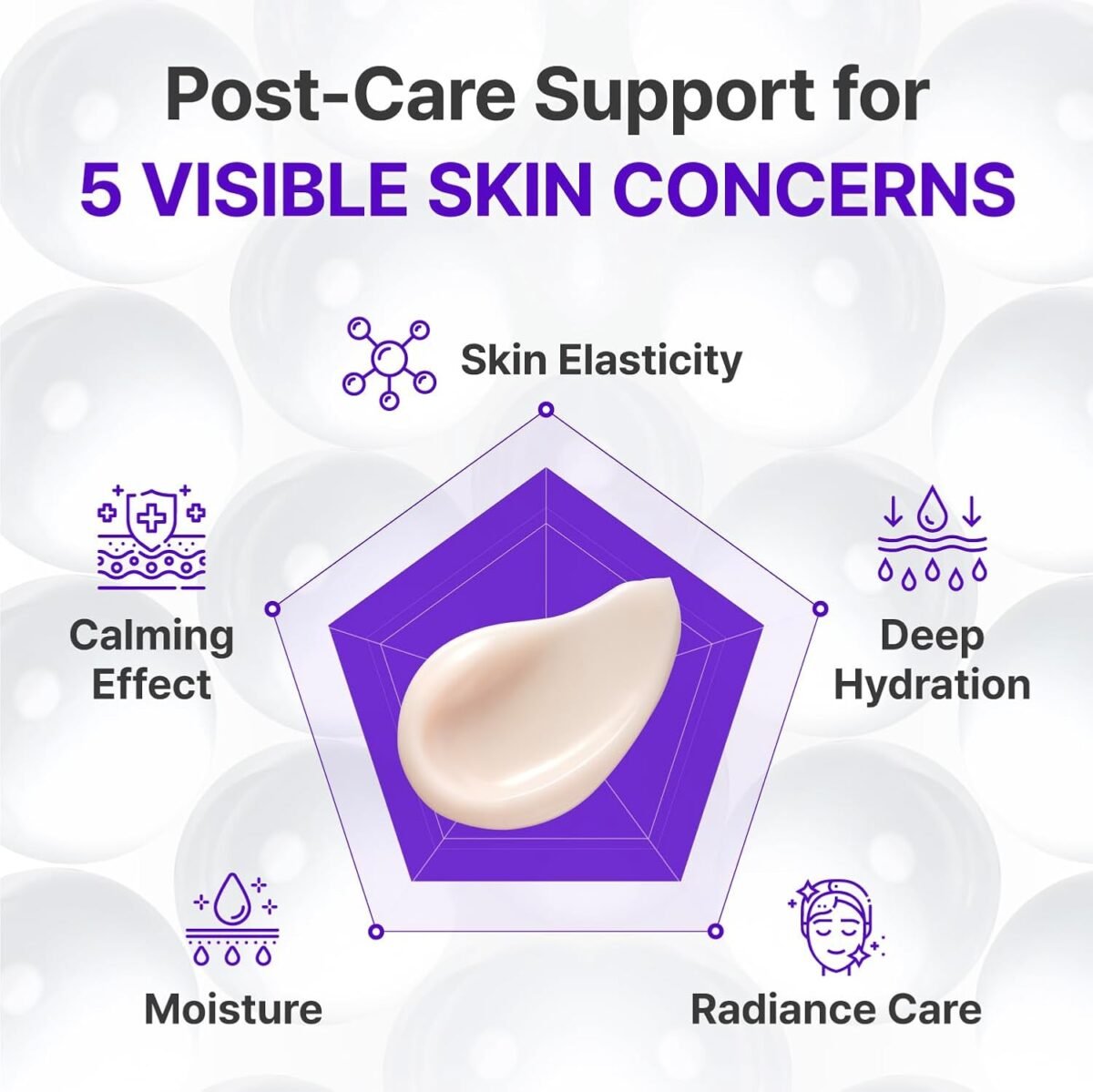 Post-Care Support for
5 VISIBLE SKIN CONCERNS

Skin Elasticity

Calming Effect

Deep Hydration

Moisture

Radiance Care